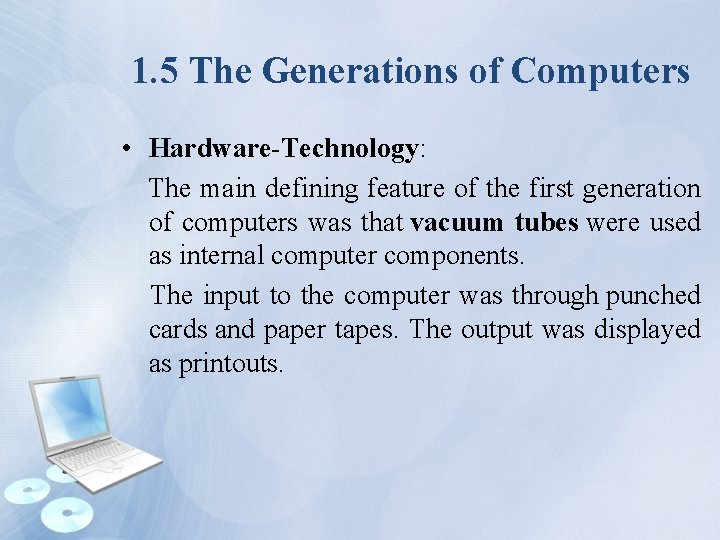 1.5 The Generations of Computers

• Hardware-Technology:

The main defining feature of the first generation of computers was that vacuum tubes were used as internal computer components.

The input to the computer was through punched cards and paper tapes. The output was displayed as printouts.